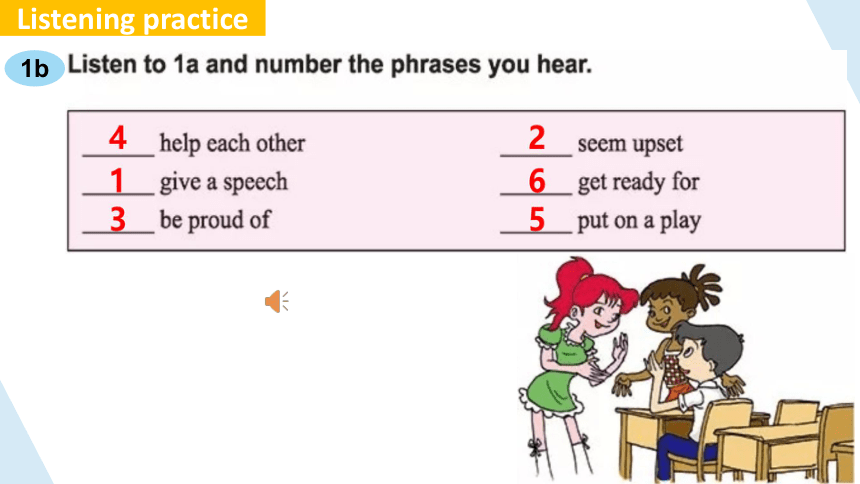 Listening practice

1b Listen to 1a and number the phrases you hear.

4 help each other
1 give a speech
3 be proud of

2 seem upset
6 get ready for
5 put on a play